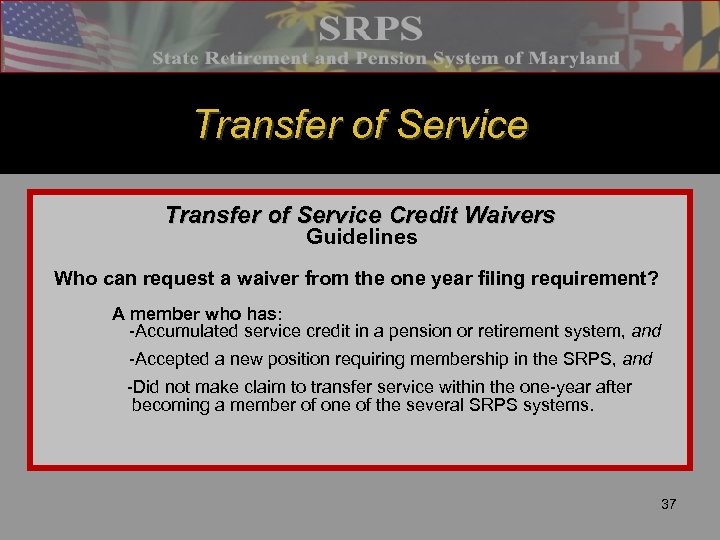 SRPS
State Retirement and Pension System of Maryland

Transfer of Service

Transfer of Service Credit Waivers
Guidelines

Who can request a waiver from the one year filing requirement?

A member who has:
-Accumulated service credit in a pension or retirement system, and

-Accepted a new position requiring membership in the SRPS, and

-Did not make claim to transfer service within the one-year after becoming a member of one of the several SRPS systems.

37